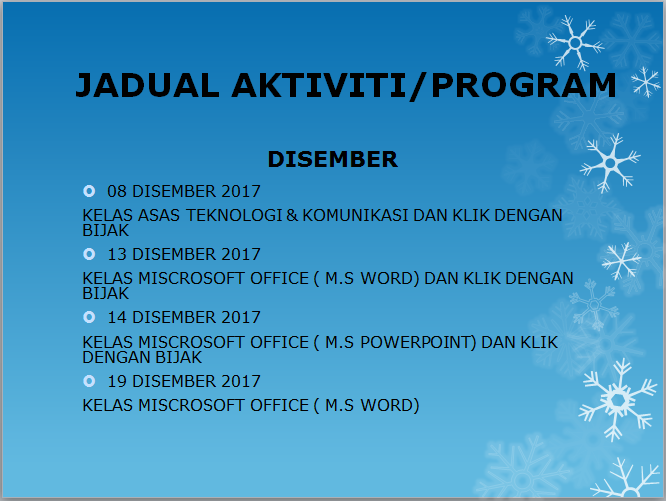 JADUAL AKTIVITI/PROGRAM

DISEMBER

08 DISEMBER 2017

KELAS ASAS TEKNOLOGI & KOMUNIKASI DAN KLIK DENGAN BIJAK

13 DISEMBER 2017

KELAS MISCROSOFT OFFICE ( M.S WORD) DAN KLIK DENGAN BIJAK

14 DISEMBER 2017

KELAS MISCROSOFT OFFICE ( M.S POWERPOINT) DAN KLIK DENGAN BIJAK

19 DISEMBER 2017

KELAS MISCROSOFT OFFICE ( M.S WORD)